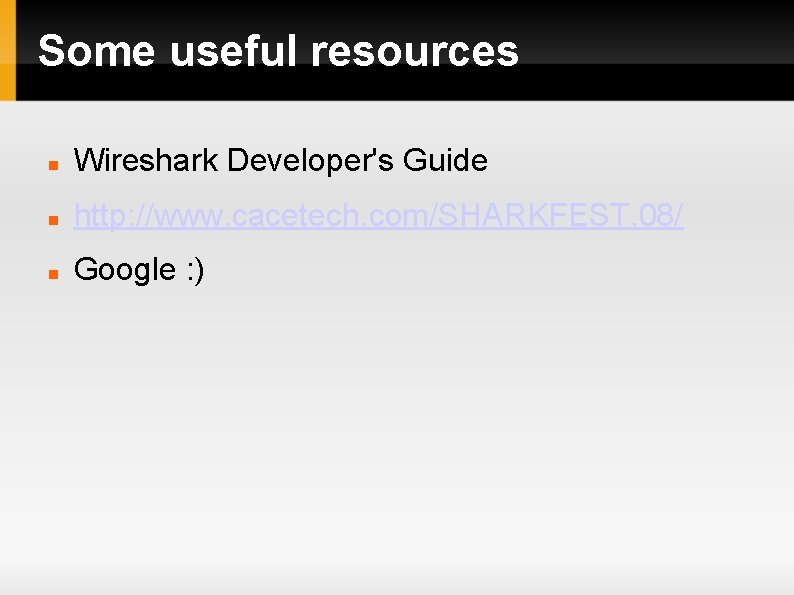 Some useful resources

- Wireshark Developer's Guide
- http://www.cacetech.com/SHARKFEST.08/
- Google :)